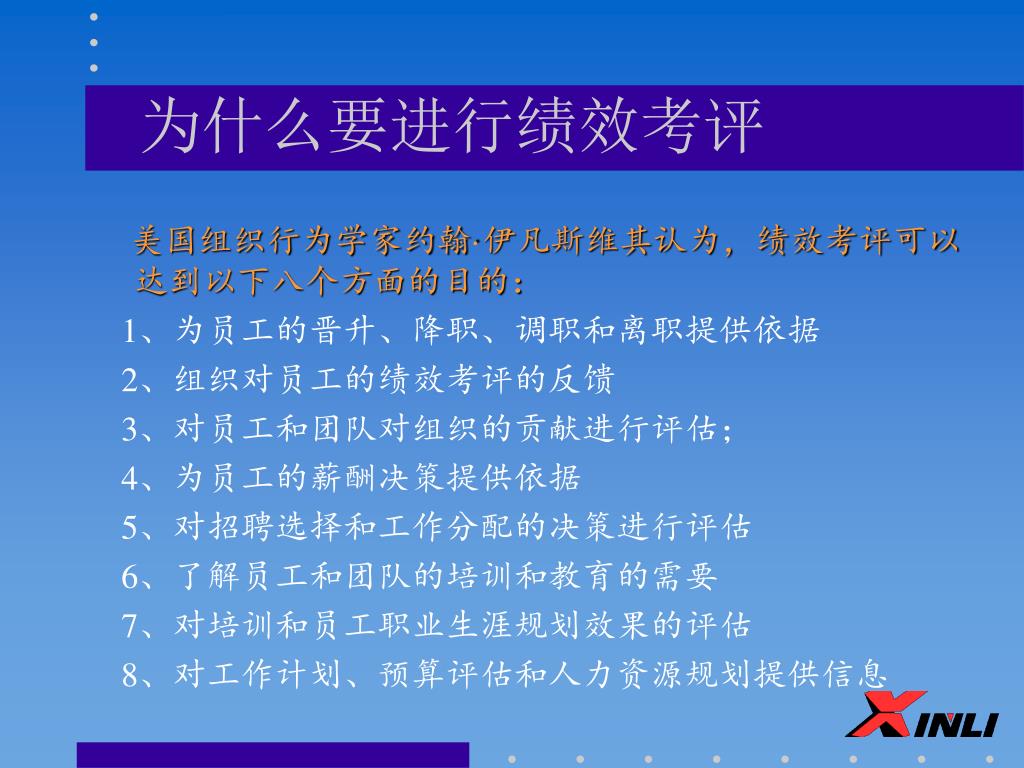 为什么要进行绩效考评

美国组织行为学家约翰·伊凡斯维其认为，绩效考评可以达到以下八个方面的目的：

1、为员工的晋升、降职、调职和离职提供依据
2、组织对员工的绩效考评的反馈
3、对员工和团队对组织的贡献进行评估；
4、为员工的薪酬决策提供依据
5、对招聘选择和工作分配的决策进行评估
6、了解员工和团队的培训和教育的需要
7、对培训和员工职业生涯规划效果的评估
8、对工作计划、预算评估和人力资源规划提供信息

XINLI